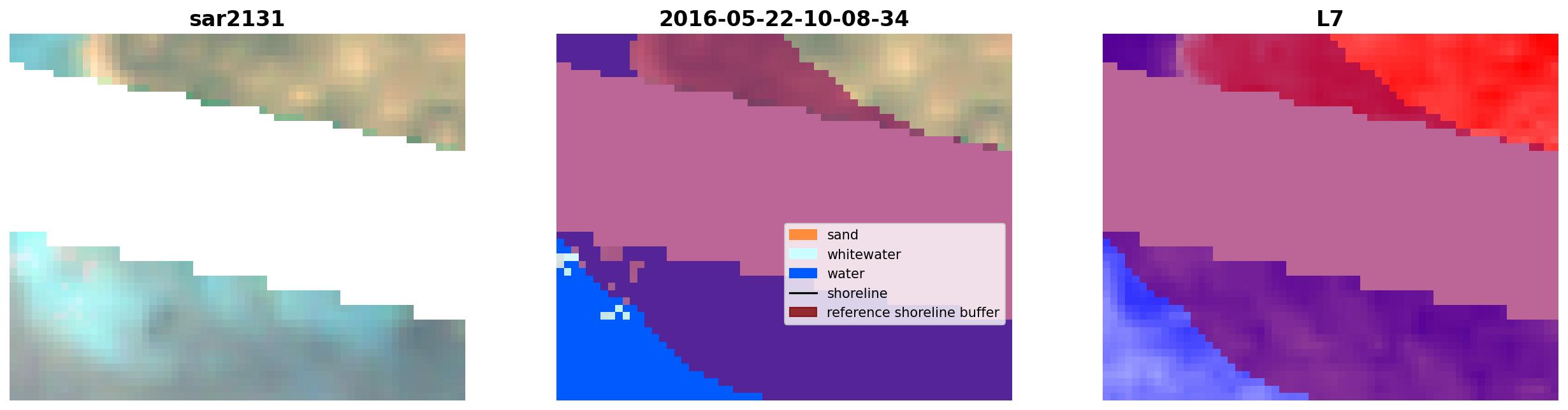 sar2131

2016-05-22-10-08-34

sand
whitewater
water
shoreline
reference shoreline buffer

L7